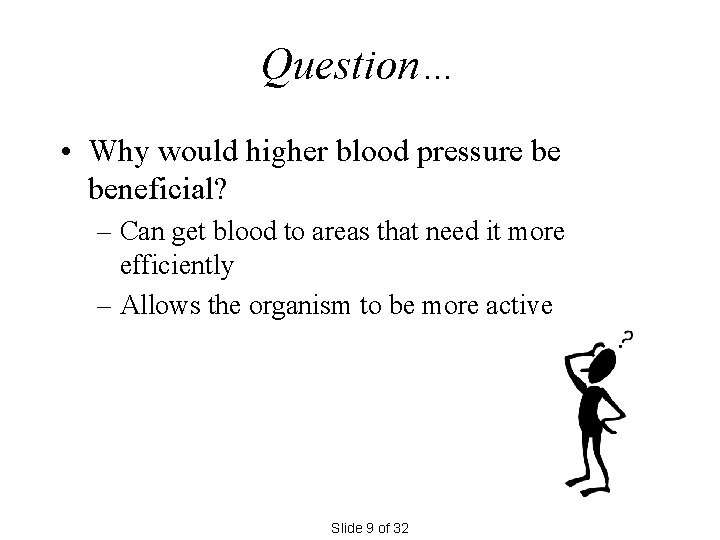 Question…

• Why would higher blood pressure be beneficial?
– Can get blood to areas that need it more efficiently
– Allows the organism to be more active

?

Slide 9 of 32